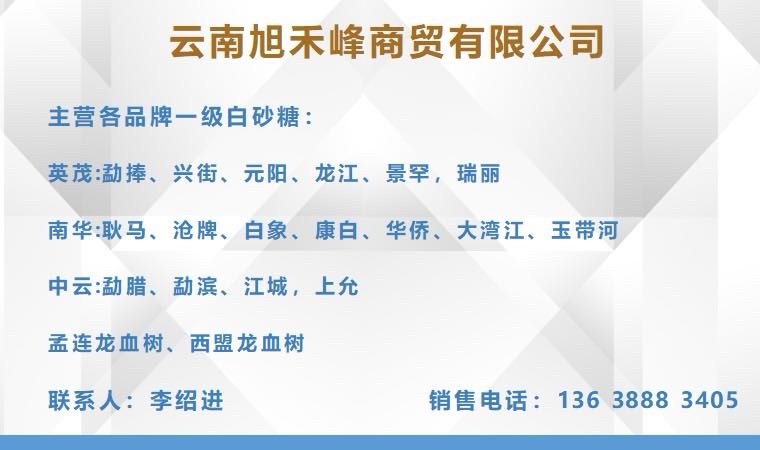 云南旭禾峰商贸有限公司

主营各品牌一级白砂糖：

英茂:勐捧、兴街、元阳、龙江、景罕，瑞丽

南华:耿马、沧牌、白象、康白、华侨、大湾江、玉带河

中云:勐腊、勐滨、江城，上允

孟连龙血树、西盟龙血树

联系人：李绍进

销售电话：136 3888 3405